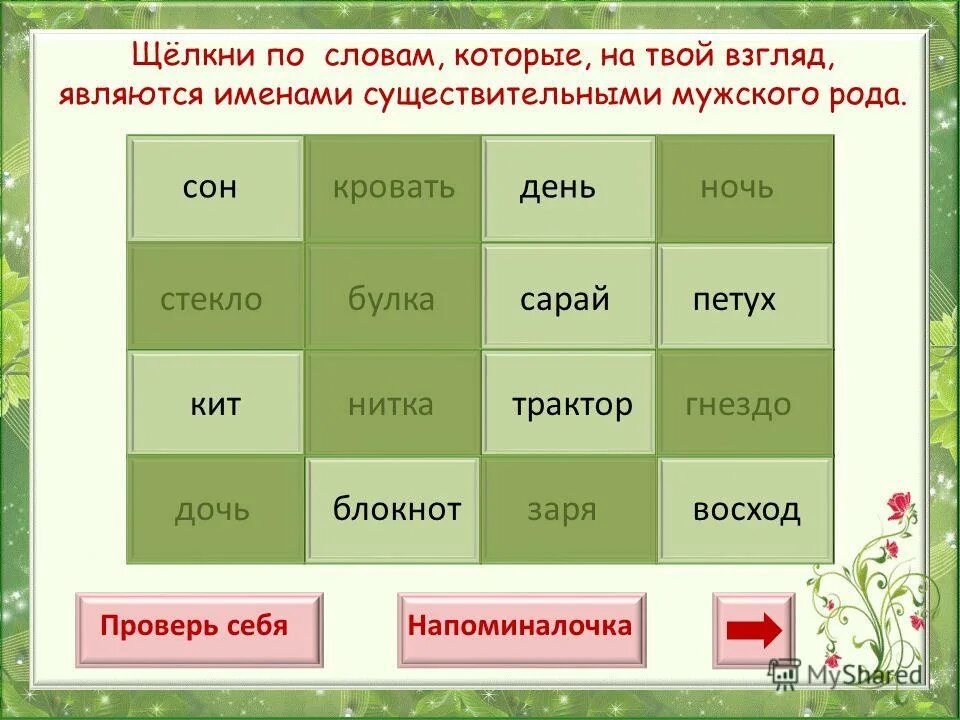 Щёлкни по словам, которые, на твой взгляд, являются именами существительными мужского рода.

| сон | кровать | день | ночь |
|---|---|---|---|
| стекло | булка | сарай | петух |
| кит | нитка | трактор | гнездо |
| дочь | блокнот | заря | восход |

Проверь себя

Напоминалочка

MyShared